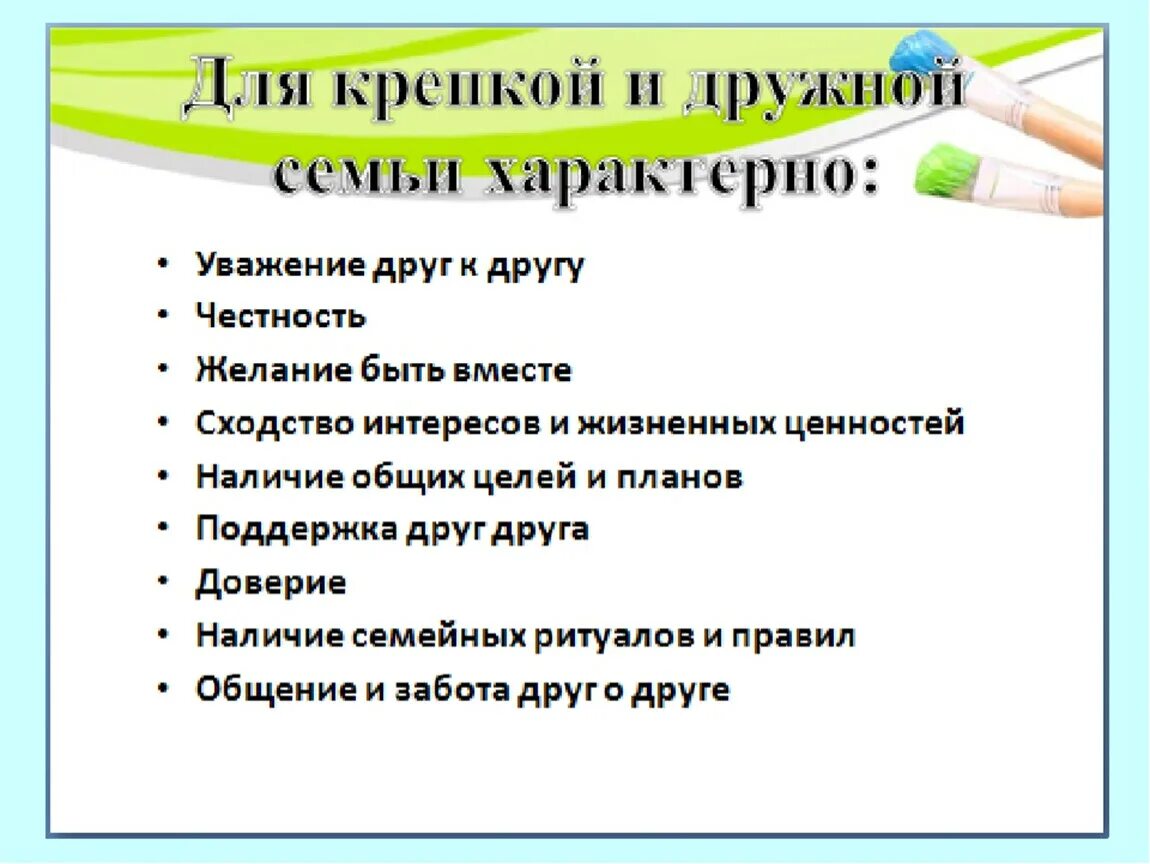 Для крепкой и дружной семьи характерно:

• Уважение друг к другу
• Честность
• Желание быть вместе
• Сходство интересов и жизненных ценностей
• Наличие общих целей и планов
• Поддержка друг друга
• Доверие
• Наличие семейных ритуалов и правил
• Общение и забота друг о друге